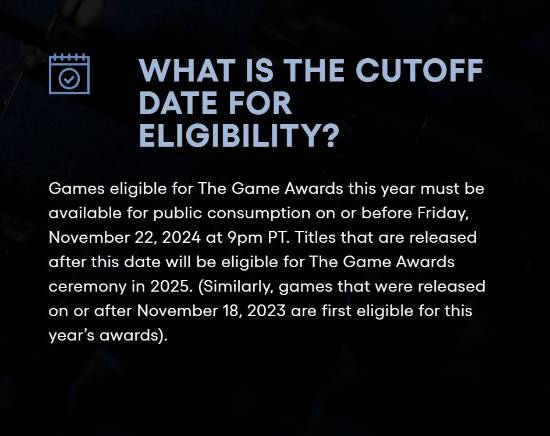 WHAT IS THE CUTOFF DATE FOR ELIGIBILITY?

Games eligible for The Game Awards this year must be available for public consumption on or before Friday, November 22, 2024 at 9pm PT. Titles that are released after this date will be eligible for The Game Awards ceremony in 2025. (Similarly, games that were released on or after November 18, 2023 are first eligible for this year's awards).